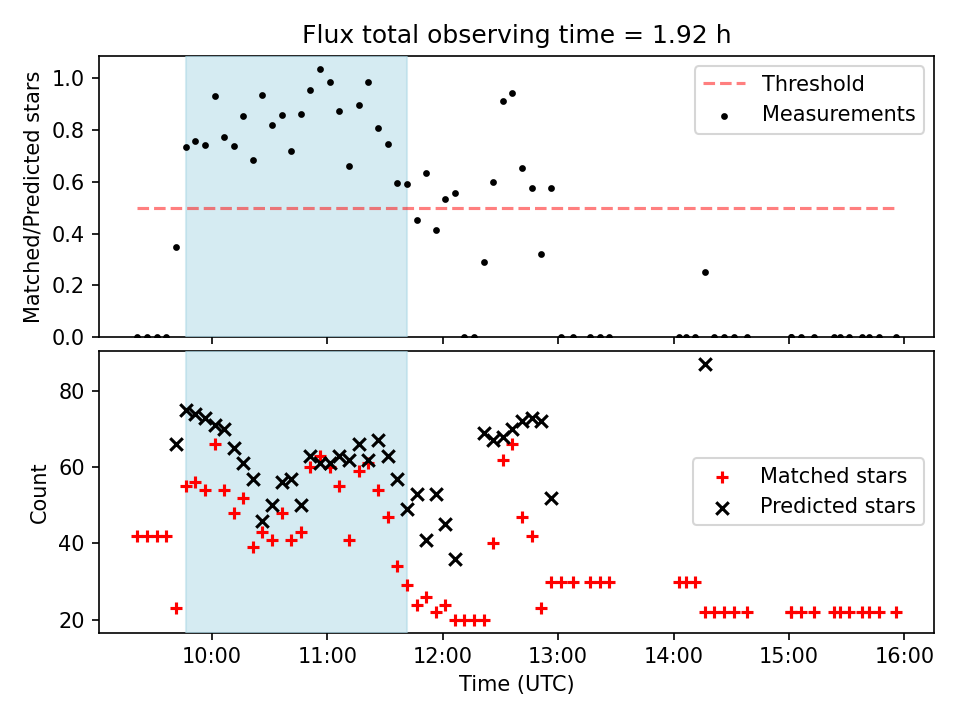 Flux total observing time = 1.92 h

Matched/Predicted stars

1.0
0.8
0.6
0.4
0.2
0.0

Threshold
Measurements

Count

80
60
40
20

Matched stars
Predicted stars

10:00
11:00
12:00
13:00
14:00
15:00
16:00

Time (UTC)